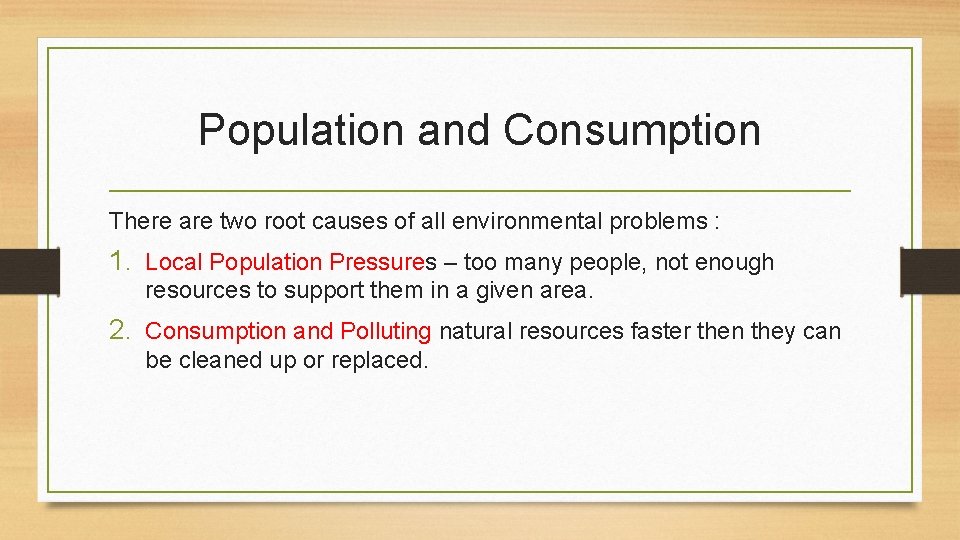 Population and Consumption

There are two root causes of all environmental problems :

1. Local Population Pressures – too many people, not enough resources to support them in a given area.

2. Consumption and Polluting natural resources faster then they can be cleaned up or replaced.